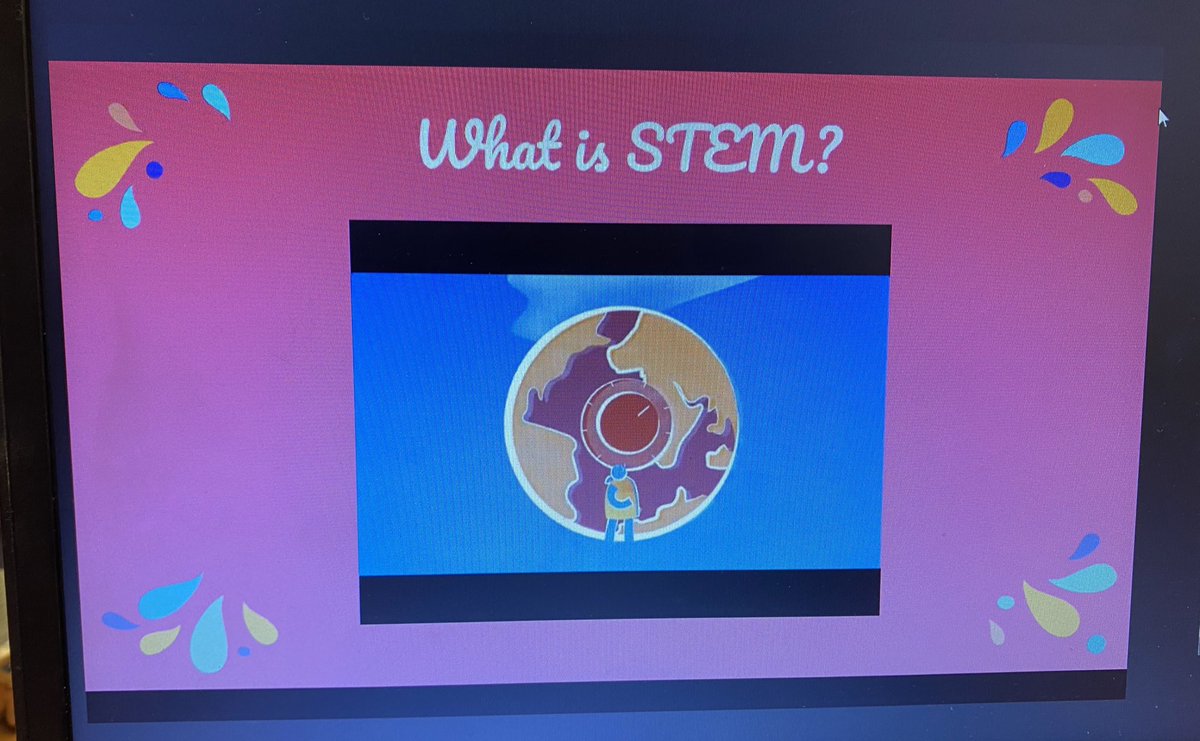 What is STEM?